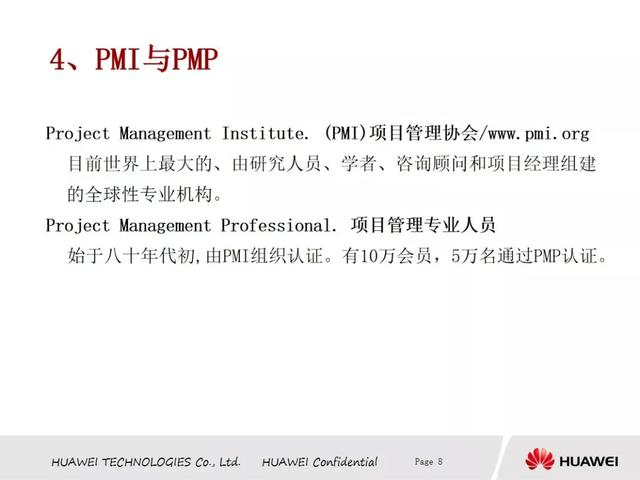 4、PMI与PMP

Project Management Institute. (PMI)项目管理协会/www.pmi.org
目前世界上最大的、由研究人员、学者、咨询顾问和项目经理组建的全球性专业机构。

Project Management Professional. 项目管理专业人员
始于八十年代初,由PMI组织认证。有10万会员，5万名通过PMP认证。

HUAWEI TECHNOLOGIES Co., Ltd. HUAWEI Confidential Page 8 HUAWEI